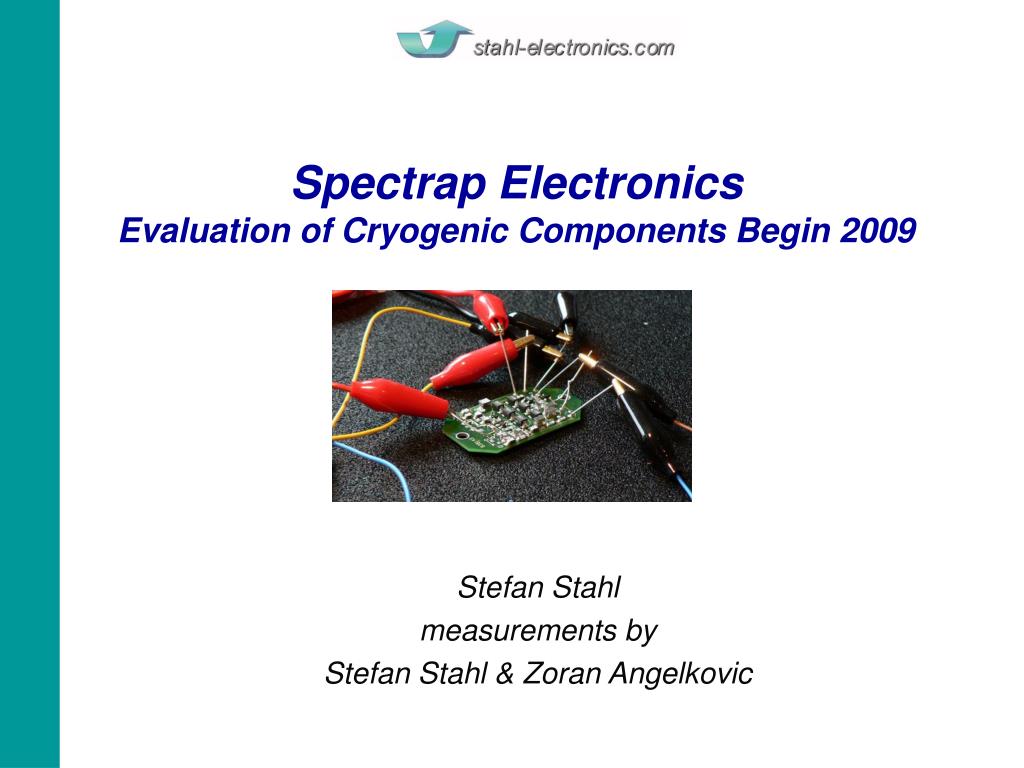 stahl-electronics.com

Spectrap Electronics
Evaluation of Cryogenic Components Begin 2009

Stefan Stahl
measurements by
Stefan Stahl & Zoran Angelkovic